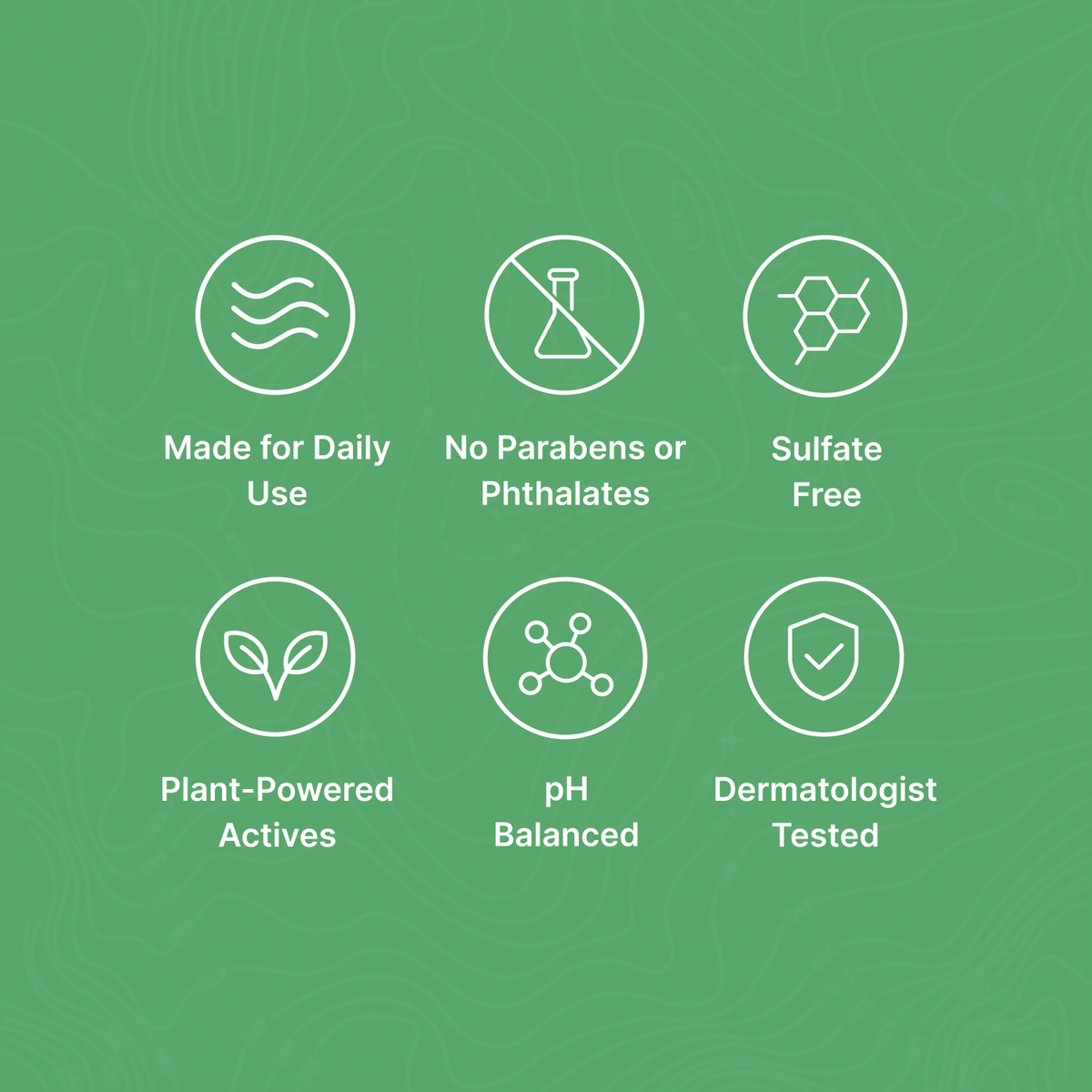 Made for Daily Use

No Parabens or Phthalates

Sulfate Free

Plant-Powered Actives

pH Balanced

Dermatologist Tested